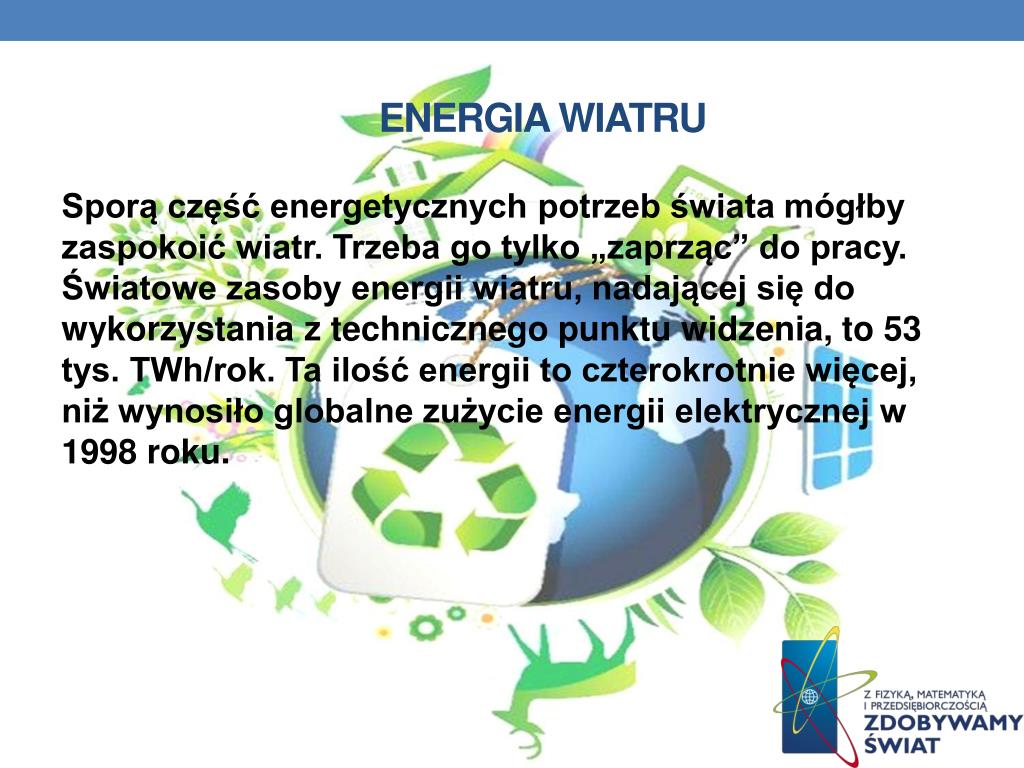 ENERGIA WIATRU

Sporą część energetycznych potrzeb świata mógłby zaspokoić wiatr. Trzeba go tylko „zaprząc” do pracy. Światowe zasoby energii wiatru, nadającej się do wykorzystania z technicznego punktu widzenia, to 53 tys. TWh/rok. Ta ilość energii to czterokrotnie więcej, niż wynosiło globalne zużycie energii elektrycznej w 1998 roku.

Z FIZYKĄ, MATEMATYKĄ I PRZEDSIĘBIORCZOŚCIĄ
ZDOBYWAMY ŚWIAT